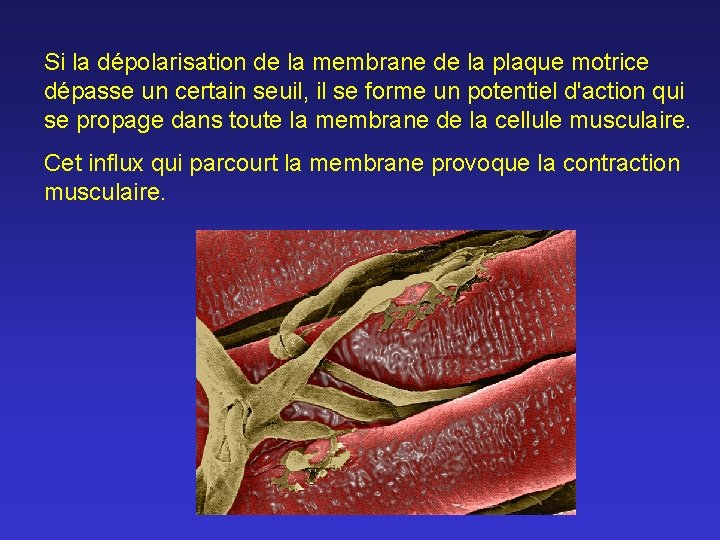 Si la dépolarisation de la membrane de la plaque motrice dépasse un certain seuil, il se forme un potentiel d'action qui se propage dans toute la membrane de la cellule musculaire.

Cet influx qui parcourt la membrane provoque la contraction musculaire.